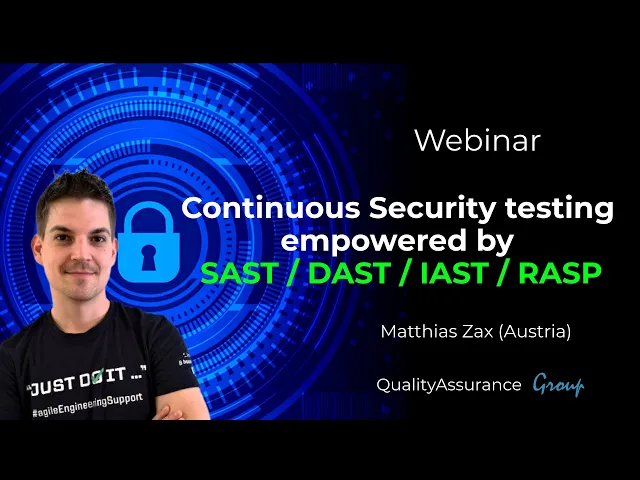 Webinar

Continuous Security testing empowered by SAST / DAST / IAST / RASP

Matthias Zax (Austria)

QualityAssurance Group

"JUST DO IT ..."
#agileEngineeringSupport